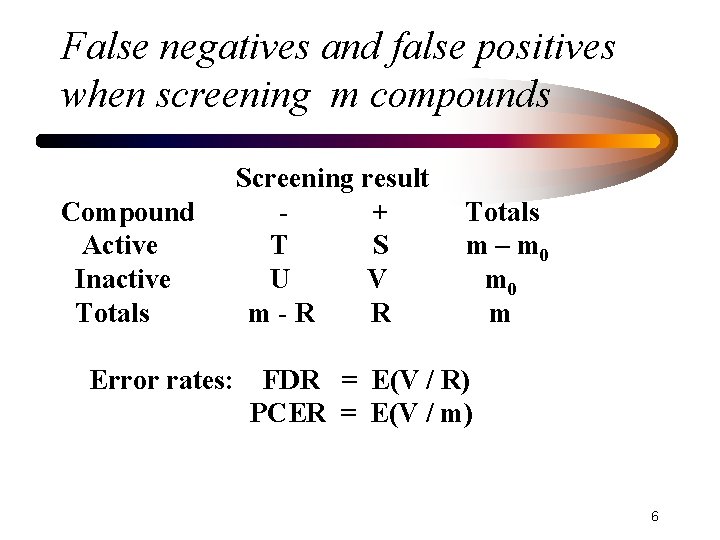 False negatives and false positives when screening m compounds

Screening result

| Compound | - | + | Totals |
|---|---|---|---|
| Active | T | S | $m - m_0$ |
| Inactive | U | V | $m_0$ |
| Totals | m - R | R | m |

Error rates: FDR = E(V / R)
PCER = E(V / m)

6